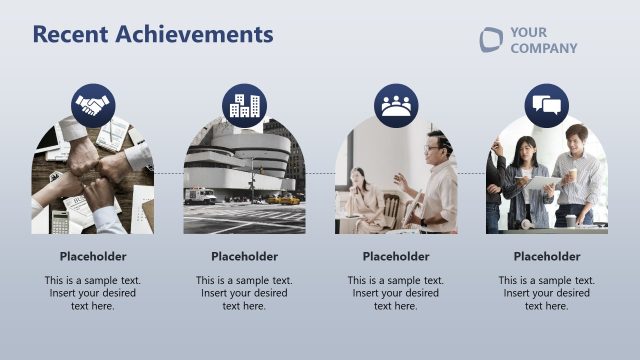 Recent Achievements

YOUR COMPANY

Placeholder

This is a sample text. Insert your desired text here.

Placeholder

This is a sample text. Insert your desired text here.

Placeholder

This is a sample text. Insert your desired text here.

Placeholder

This is a sample text. Insert your desired text here.